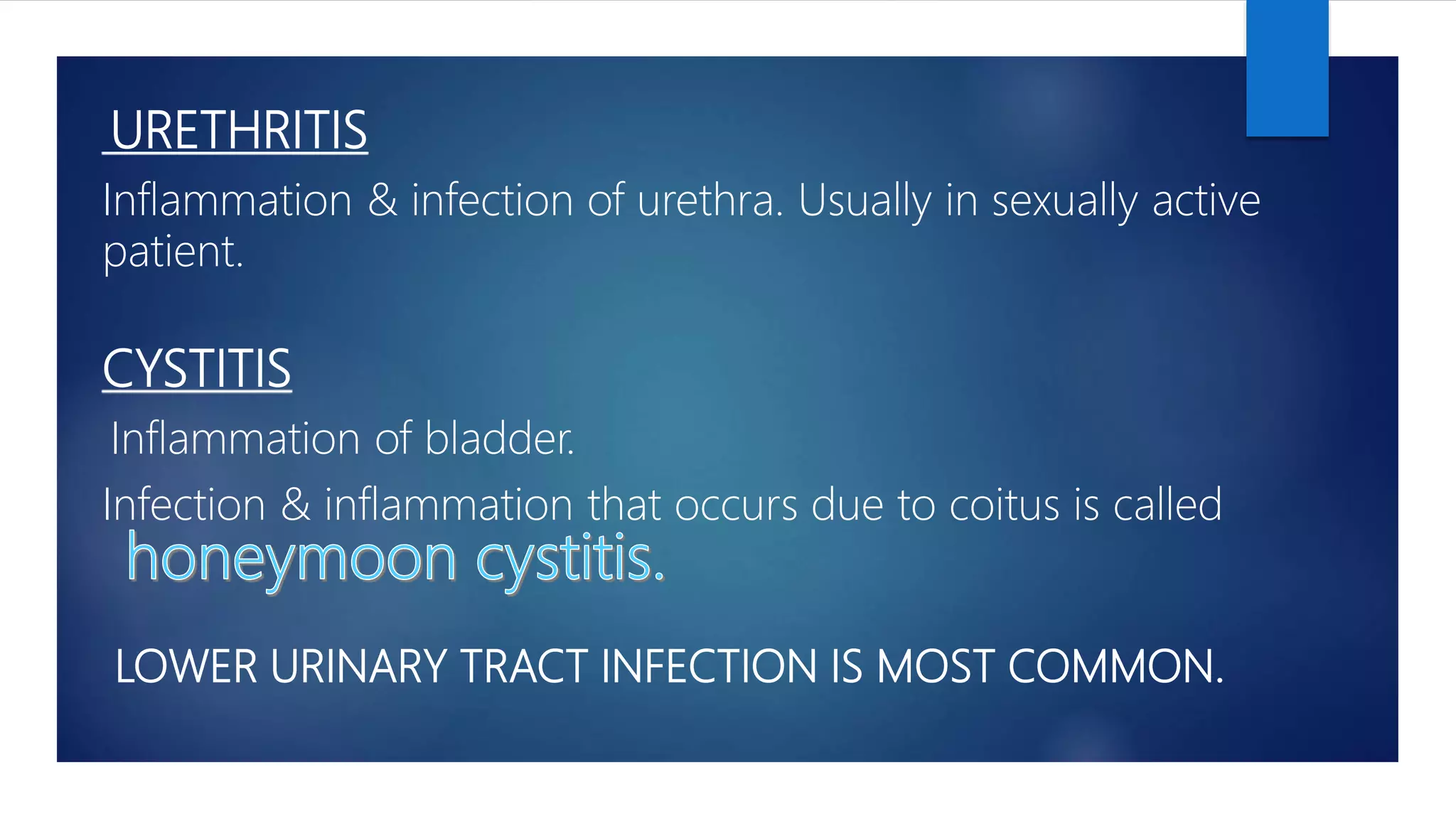 URETHRITIS

Inflammation & infection of urethra. Usually in sexually active patient.

CYSTITIS

Inflammation of bladder.

Infection & inflammation that occurs due to coitus is called honeymoon cystitis.

LOWER URINARY TRACT INFECTION IS MOST COMMON.